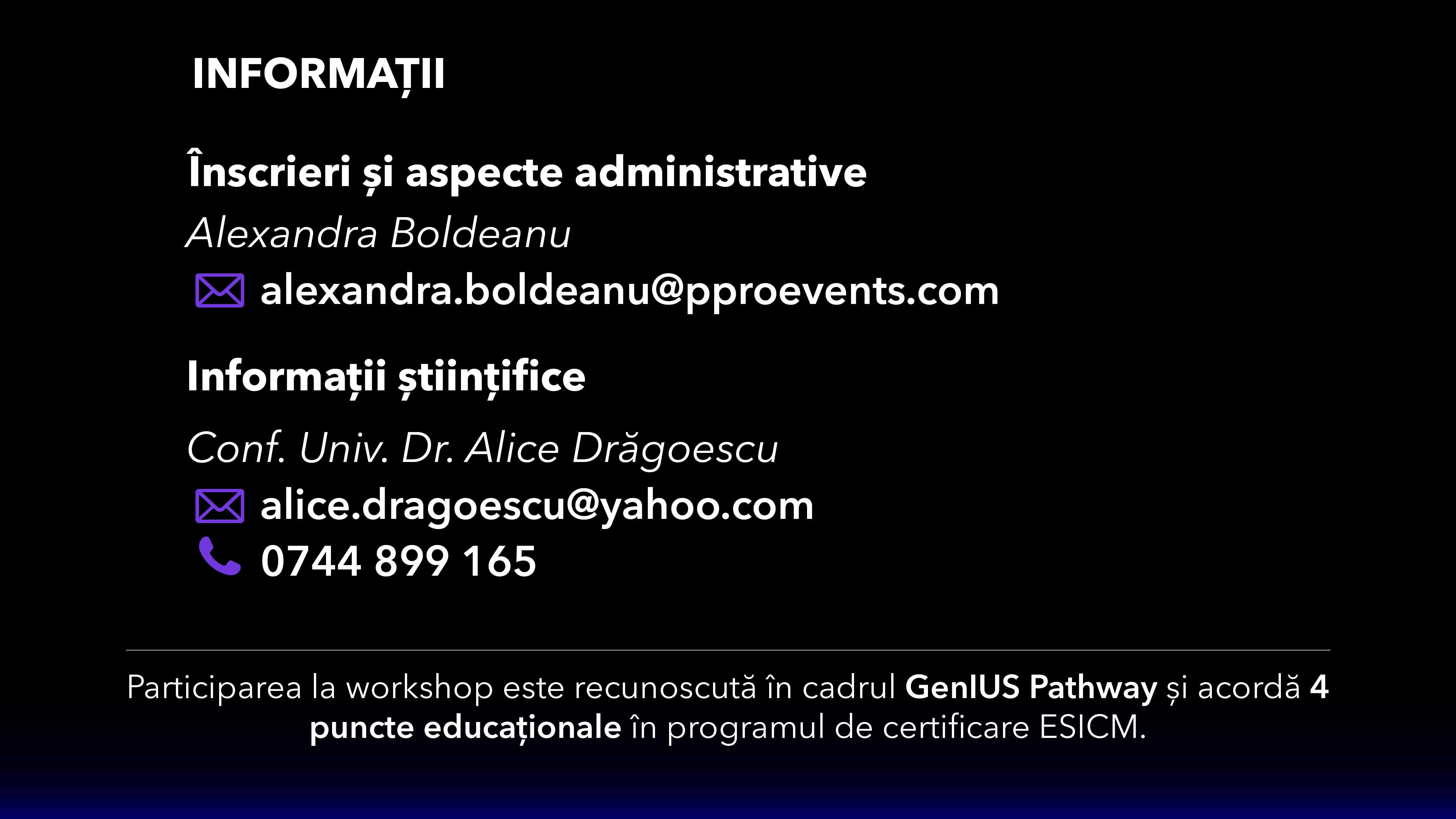 INFORMAȚII

Înscrieri și aspecte administrative

Alexandra Boldeanu

alexandra.boldeanu@pproevents.com

Informații științifice

Conf. Univ. Dr. Alice Drăgoescu

alice.dragoescu@yahoo.com

0744 899 165

Participarea la workshop este recunoscută în cadrul GenIUS Pathway și acordă 4 puncte educaționale în programul de certificare ESICM.